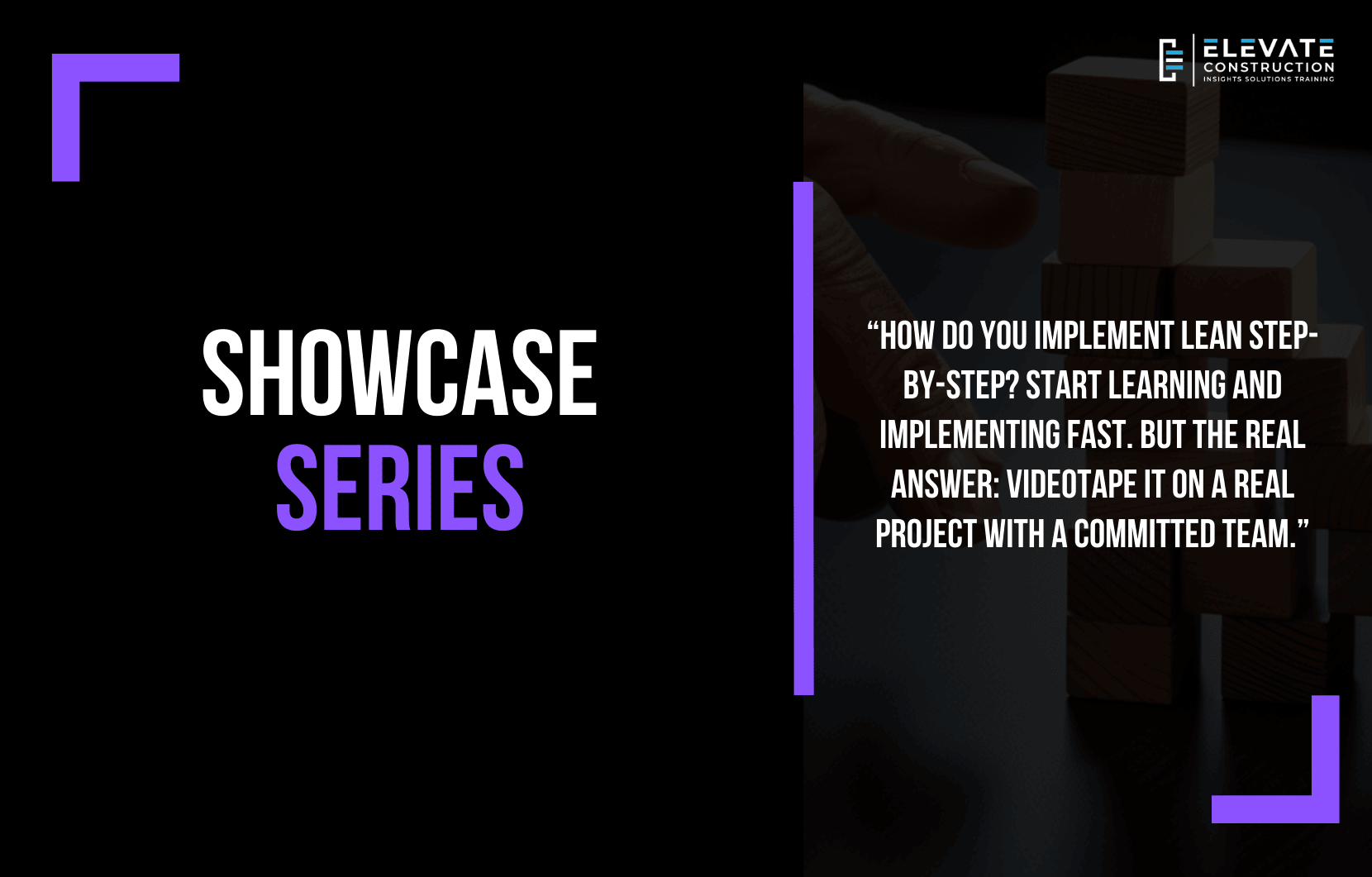 ELEVATE
CONSTRUCTION
INSIGHTS SOLUTIONS TRAINING

SHOWCASE
SERIES

“HOW DO YOU IMPLEMENT LEAN STEP-BY-STEP? START LEARNING AND IMPLEMENTING FAST. BUT THE REAL ANSWER: VIDEOTAPE IT ON A REAL PROJECT WITH A COMMITTED TEAM.”